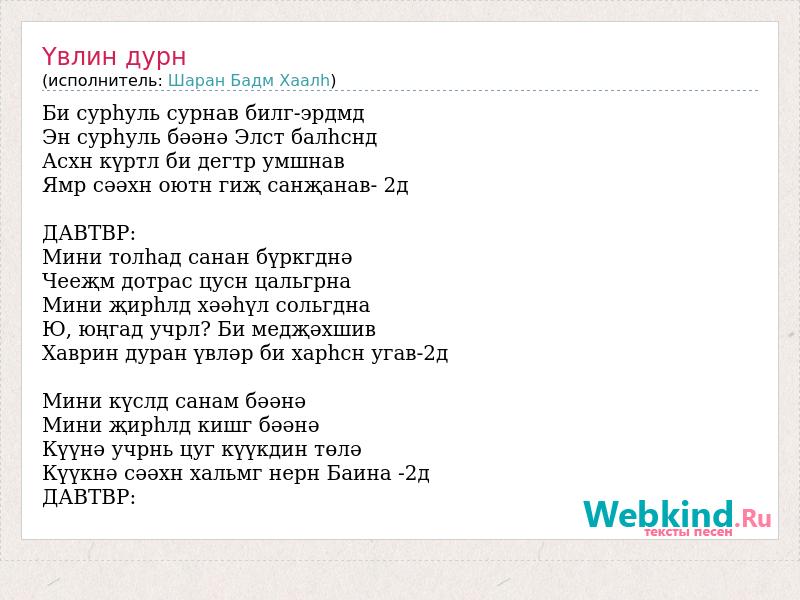 Үвлин дурн
(исполнитель: Шаран Бадм Хаалһ)

Би сурһуль сурнав билг-эрдмд
Эн сурһуль бәәнә Элст балһснд
Асхн күртл би дегтр умшнав
Ямр сәәхн оютн гиҗ санҗанав- 2д

ДАВТВР:
Мини толһад санан бүркгднә
Чееҗм дотрас цусн цальгрна
Мини җирһлд хәәһүл сольгдна
Ю, юңгад учрл? Би медҗәхшив
Хаврин дуран үвләр би харһсн угав-2д

Мини күслд санам бәәнә
Мини җирһлд кишг бәәнә
Күүнә учрнь цуг күүкдин төлә
Күүкнә сәәхн хальмг нерн Баина -2д
ДАВТВР:

Webkind.Ru
тексты песен